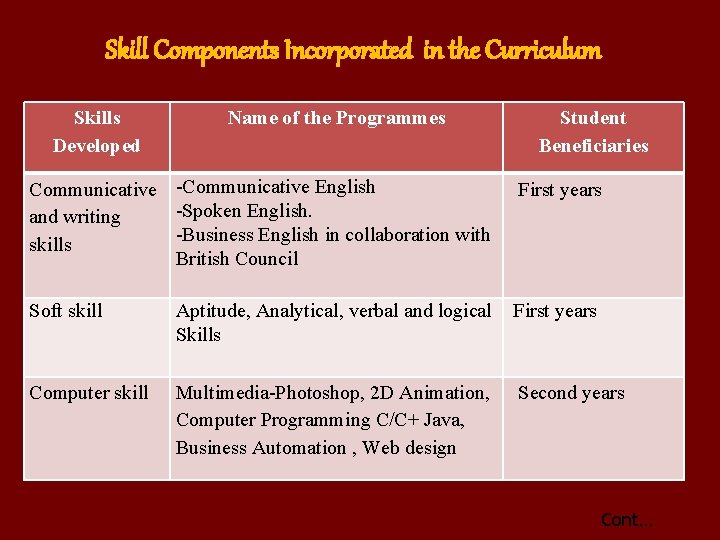 Skill Components Incorporated in the Curriculum

| Skills Developed | Name of the Programmes | Student Beneficiaries |
|---|---|---|
| Communicative and writing skills | -Communicative English -Spoken English. -Business English in collaboration with British Council | First years |
| Soft skill | Aptitude, Analytical, verbal and logical Skills | First years |
| Computer skill | Multimedia-Photoshop, 2D Animation, Computer Programming C/C+ Java, Business Automation , Web design | Second years |

Cont…